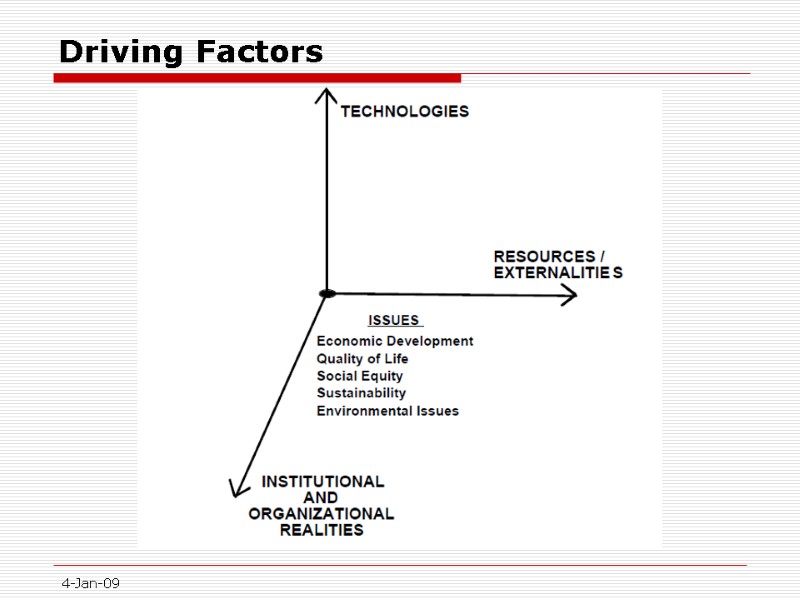 Driving Factors

TECHNOLOGIES

RESOURCES / EXTERNALITIE S

ISSUES
Economic Development
Quality of Life
Social Equity
Sustainability
Environmental Issues

INSTITUTIONAL AND ORGANIZATIONAL REALITIES

4-Jan-09